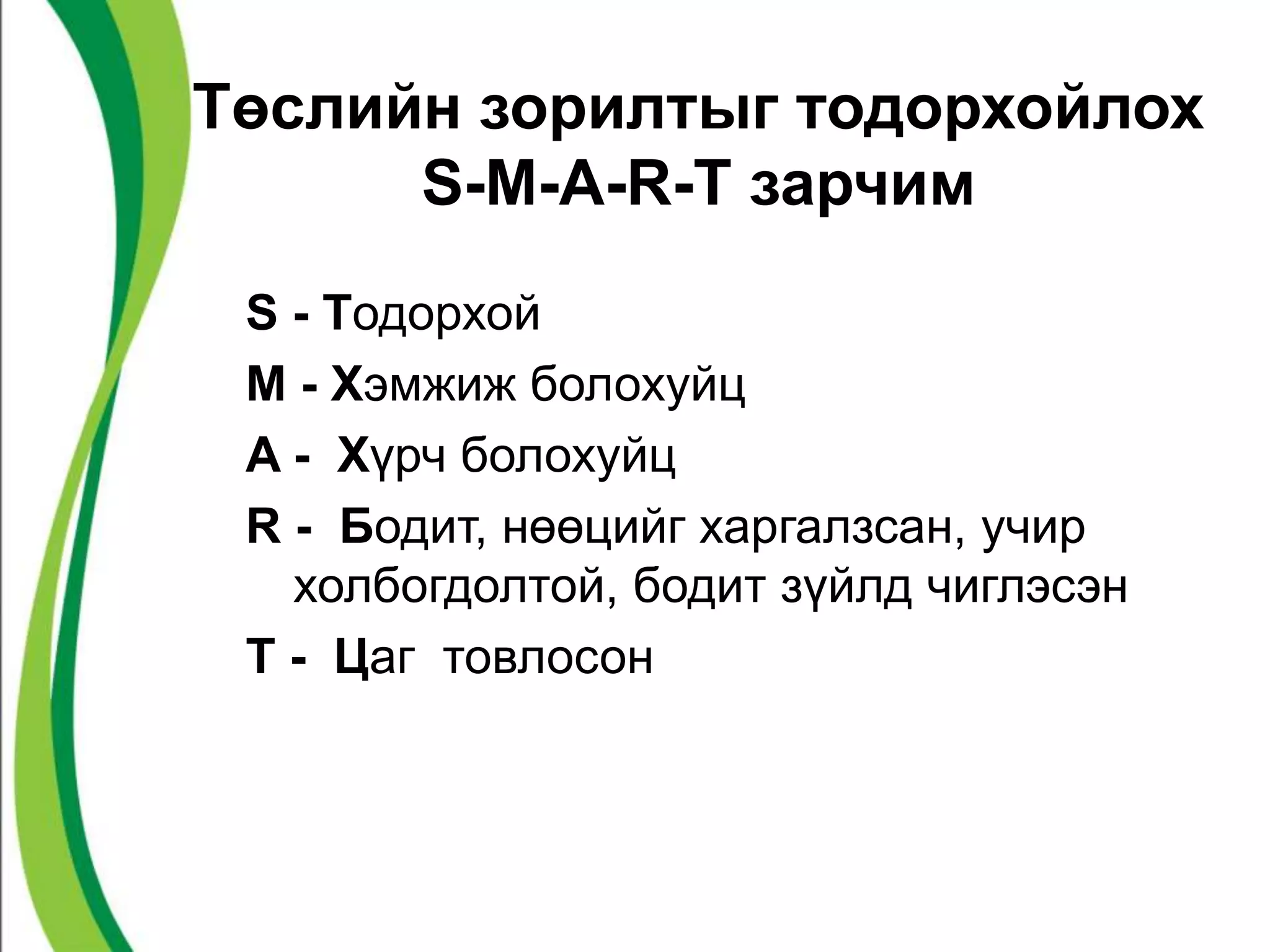 Төслийн зорилтыг тодорхойлох S-M-A-R-T зарчим

S - Тодорхой

M - Хэмжиж болохуйц

A - Хүрч болохуйц

R - Бодит, нөөцийг харгалзсан, учир холбогдолтой, бодит зүйлд чиглэсэн

T - Цаг товлосон